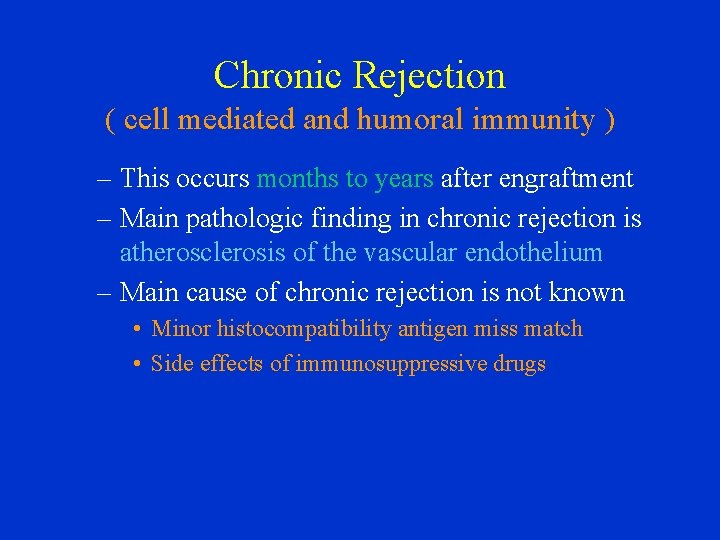 Chronic Rejection
( cell mediated and humoral immunity )

– This occurs months to years after engraftment
– Main pathologic finding in chronic rejection is atherosclerosis of the vascular endothelium
– Main cause of chronic rejection is not known
• Minor histocompatibility antigen miss match
• Side effects of immunosuppressive drugs